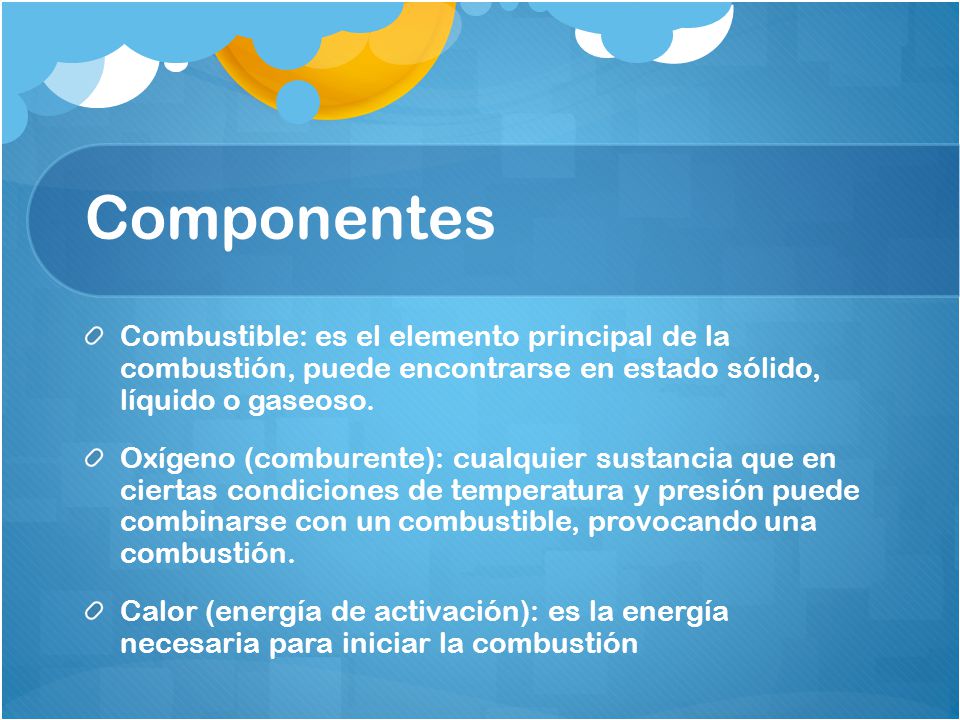 Componentes

Combustible: es el elemento principal de la combustión, puede encontrarse en estado sólido, líquido o gaseoso.

Oxígeno (comburente): cualquier sustancia que en ciertas condiciones de temperatura y presión puede combinarse con un combustible, provocando una combustión.

Calor (energía de activación): es la energía necesaria para iniciar la combustión